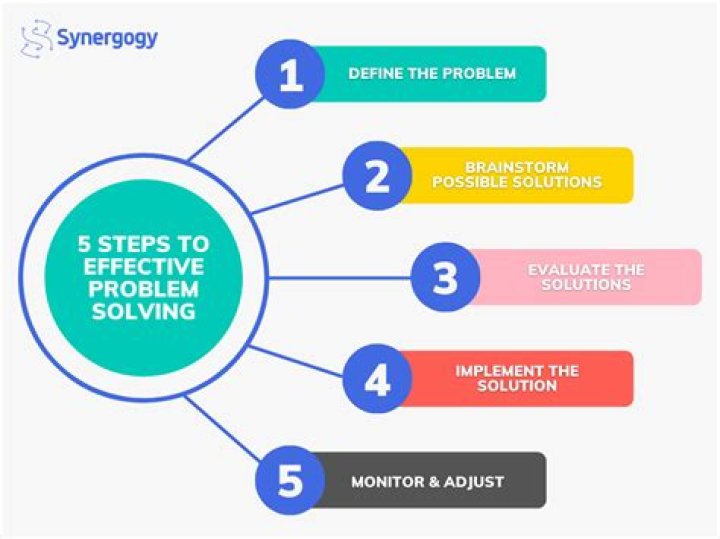 Synergogy

5 STEPS TO EFFECTIVE PROBLEM SOLVING

1 DEFINE THE PROBLEM

2 BRAINSTORM POSSIBLE SOLUTIONS

3 EVALUATE THE SOLUTIONS

4 IMPLEMENT THE SOLUTION

5 MONITOR & ADJUST